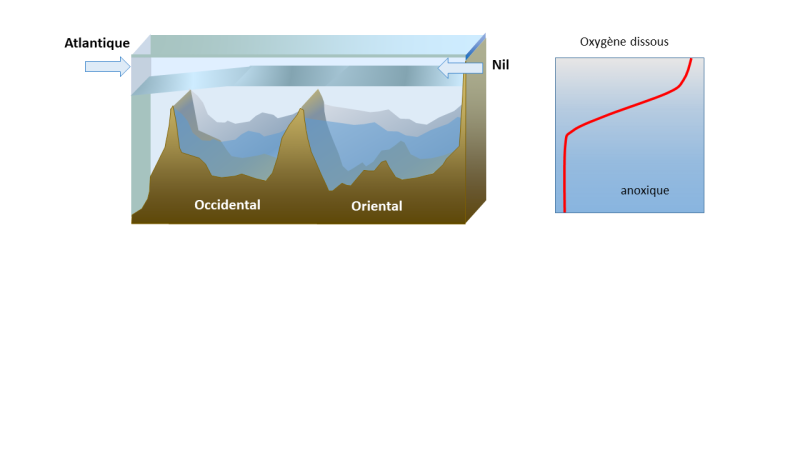 Atlantique

Nil

Occidental

Oriental

Oxygène dissous

anoxique